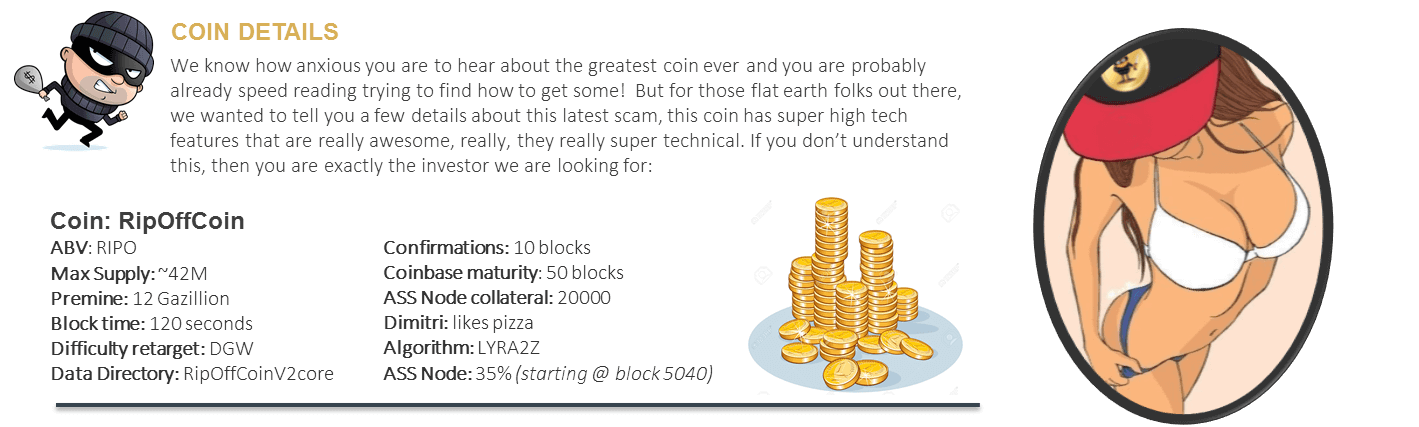 COIN DETAILS

We know how anxious you are to hear about the greatest coin ever and you are probably already speed reading trying to find how to get some! But for those flat earth folks out there, we wanted to tell you a few details about this latest scam, this coin has super high tech features that are really awesome, really, they really super technical. If you don't understand this, then you are exactly the investor we are looking for:

Coin: RipOffCoin
ABV: RIPO
Max Supply: ~42M
Premine: 12 Gazillion
Block time: 120 seconds
Difficulty retarget: DGW
Data Directory: RipOffCoinV2core

Confirmations: 10 blocks
Coinbase maturity: 50 blocks
ASS Node collateral: 20000
Dimitri: likes pizza
Algorithm: LYRA2Z
ASS Node: 35% (starting @ block 5040)